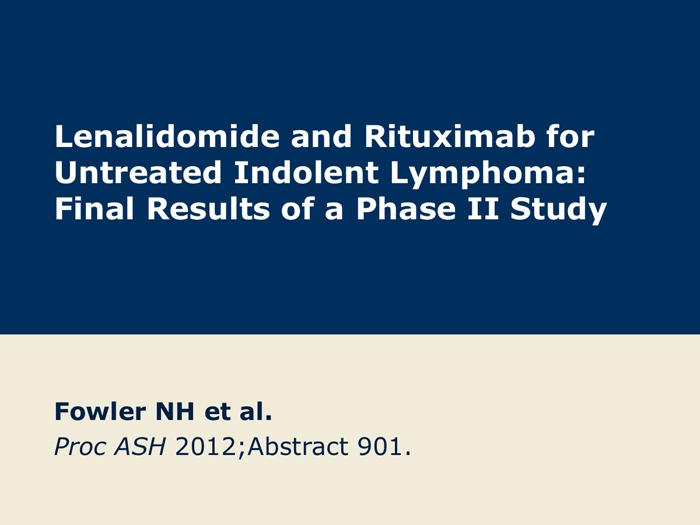 Lenalidomide and Rituximab for Untreated Indolent Lymphoma: Final Results of a Phase II Study

Fowler NH et al.

Proc ASH 2012;Abstract 901.